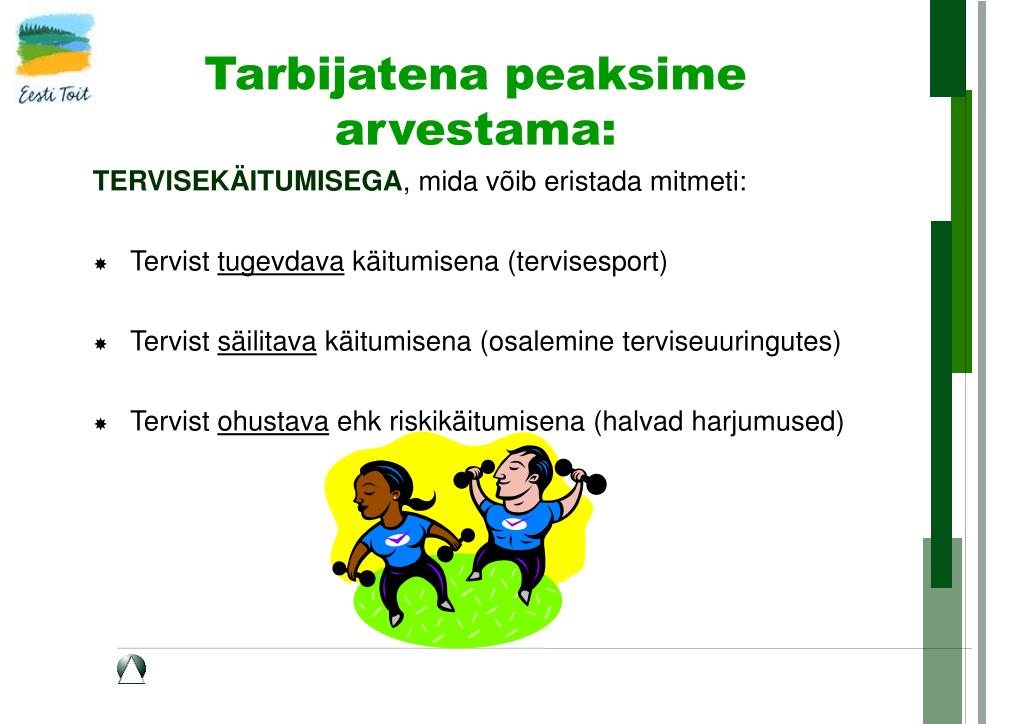 Eesti Toit

Tarbijatena peaksime arvestama:

TERVISEKÄITUMISEGA, mida võib eristada mitmeti:

Tervist tugevdava käitumisena (tervisesport)

Tervist säilitava käitumisena (osalemine terviseuuringutes)

Tervist ohustava ehk riskikäitumisena (halvad harjumused)